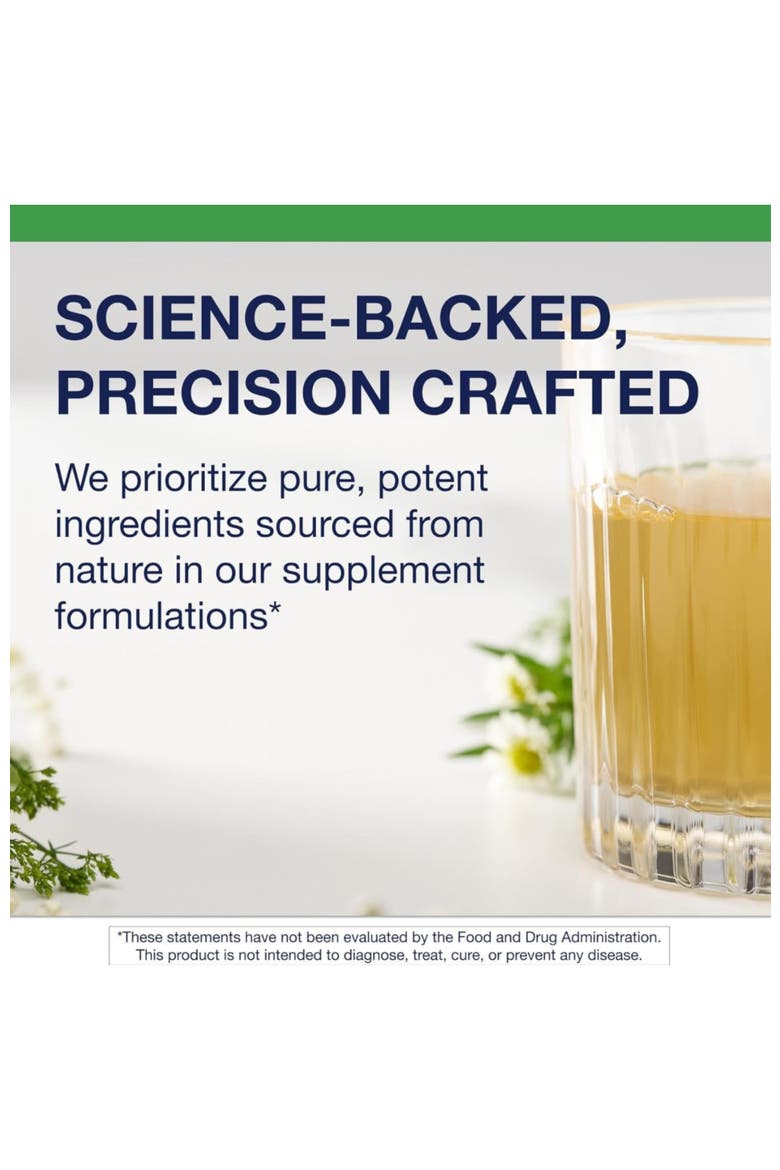 SCIENCE-BACKED, PRECISION CRAFTED

We prioritize pure, potent ingredients sourced from nature in our supplement formulations*

*These statements have not been evaluated by the Food and Drug Administration. This product is not intended to diagnose, treat, cure, or prevent any disease.